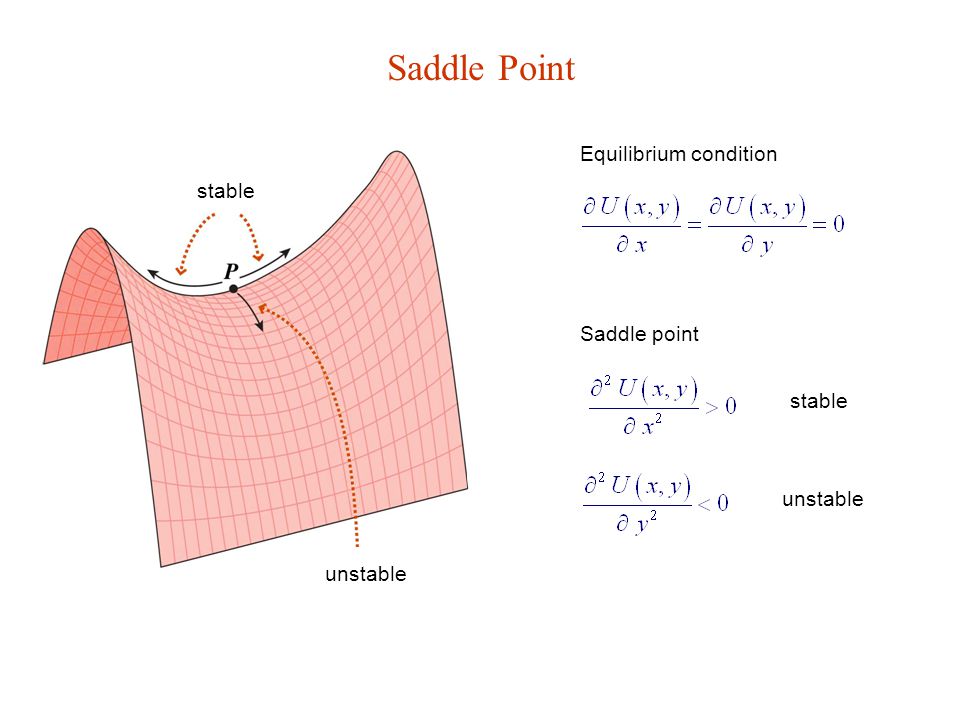 Saddle Point

stable

P

unstable

Equilibrium condition

$\frac{\partial U(x,y)}{\partial x} = \frac{\partial U(x,y)}{\partial y} = 0$

Saddle point

$\frac{\partial^2 U(x,y)}{\partial x^2} > 0$ stable

$\frac{\partial^2 U(x,y)}{\partial y^2} < 0$ unstable